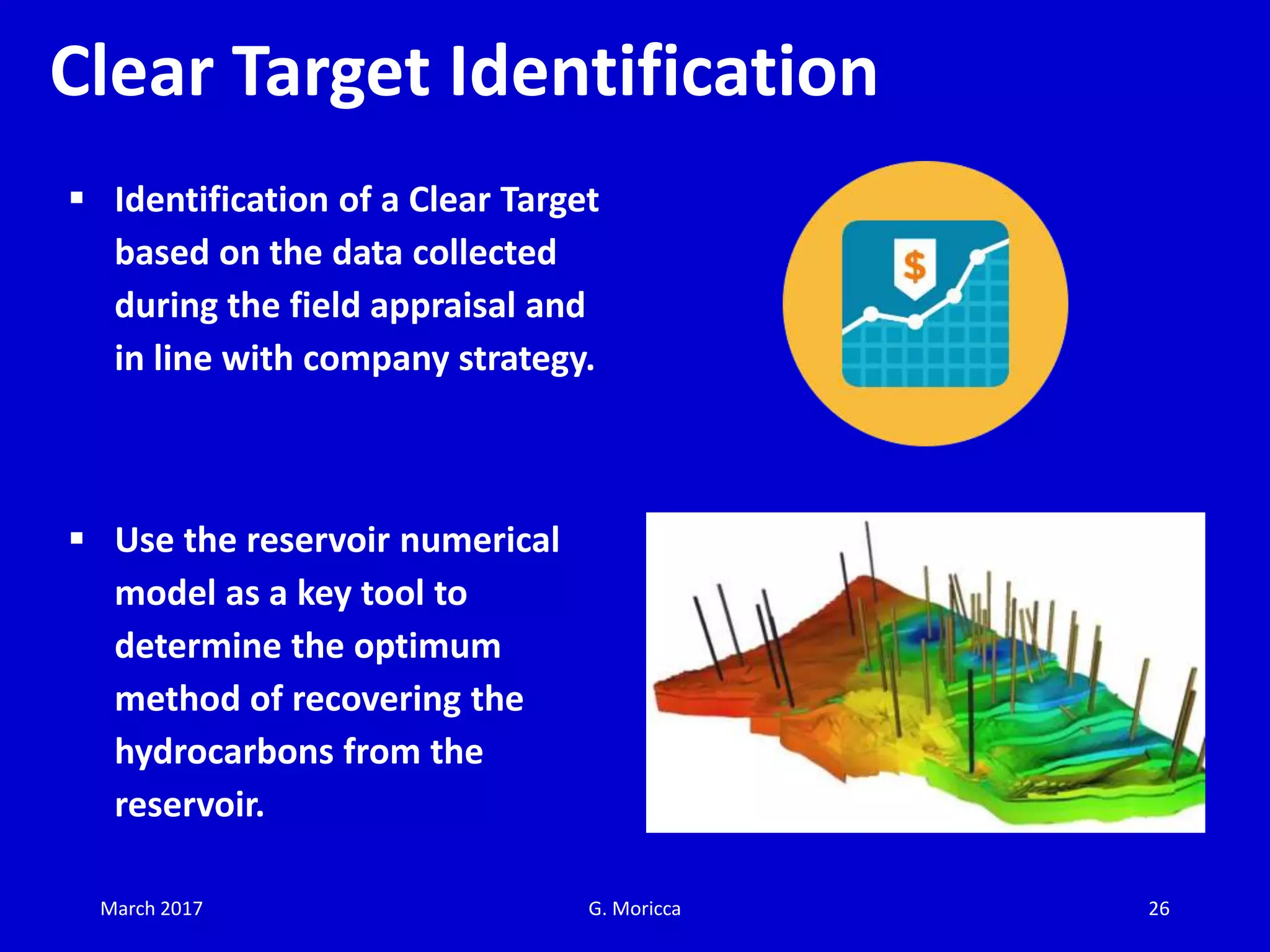 Clear Target Identification

▪ Identification of a Clear Target based on the data collected during the field appraisal and in line with company strategy.

$

▪ Use the reservoir numerical model as a key tool to determine the optimum method of recovering the hydrocarbons from the reservoir.

March 2017

G. Moricca

26